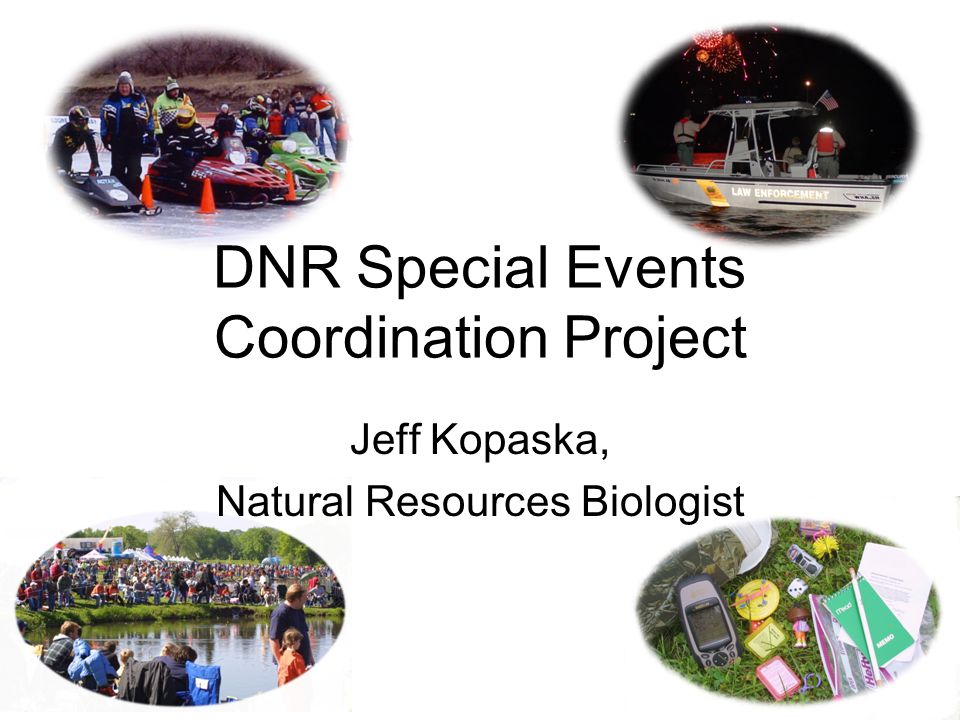 LAW ENFORCEMENT

DNR Special Events Coordination Project

Jeff Kopaska,

Natural Resources Biologist

MEMO